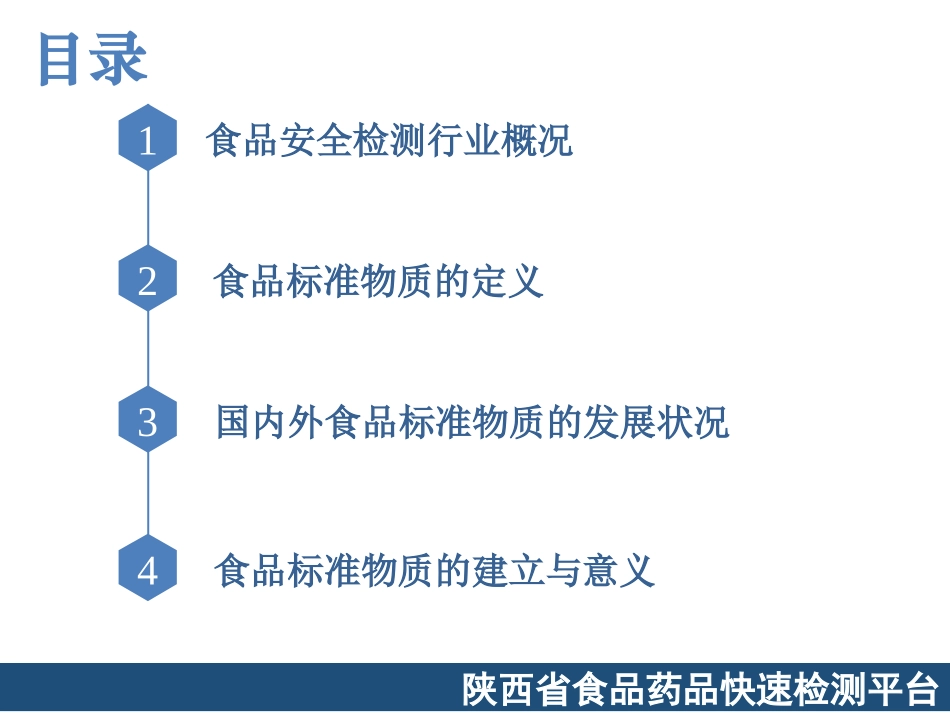 目录

1 食品安全检测行业概况

2 食品标准物质的定义

3 国内外食品标准物质的发展状况

4 食品标准物质的建立与意义

陕西省食品药品快速检测平台